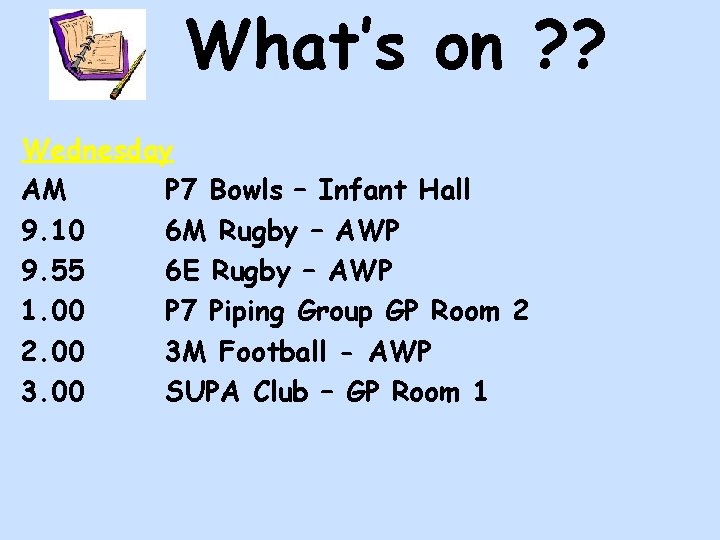 What's on ??

Wednesday

AM P7 Bowls – Infant Hall
9.10 6M Rugby – AWP
9.55 6E Rugby – AWP
1.00 P7 Piping Group GP Room 2
2.00 3M Football - AWP
3.00 SUPA Club – GP Room 1